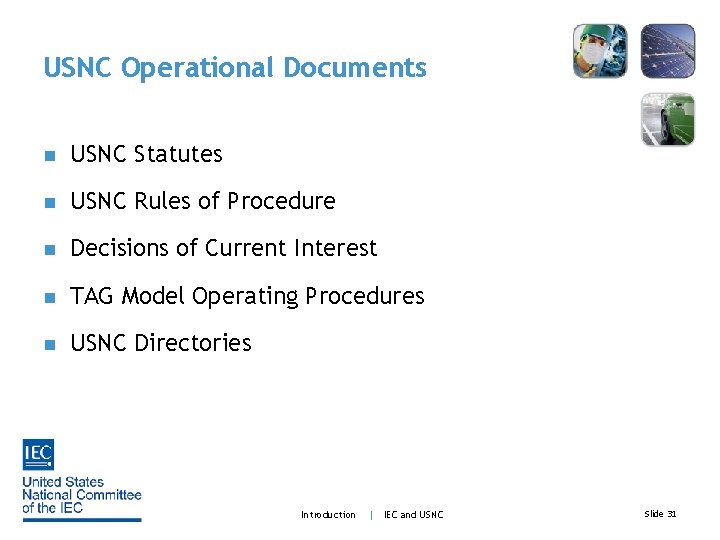 USNC Operational Documents

- USNC Statutes
- USNC Rules of Procedure
- Decisions of Current Interest
- TAG Model Operating Procedures
- USNC Directories

IEC
United States National Committee of the IEC

Introduction | IEC and USNC

Slide 31